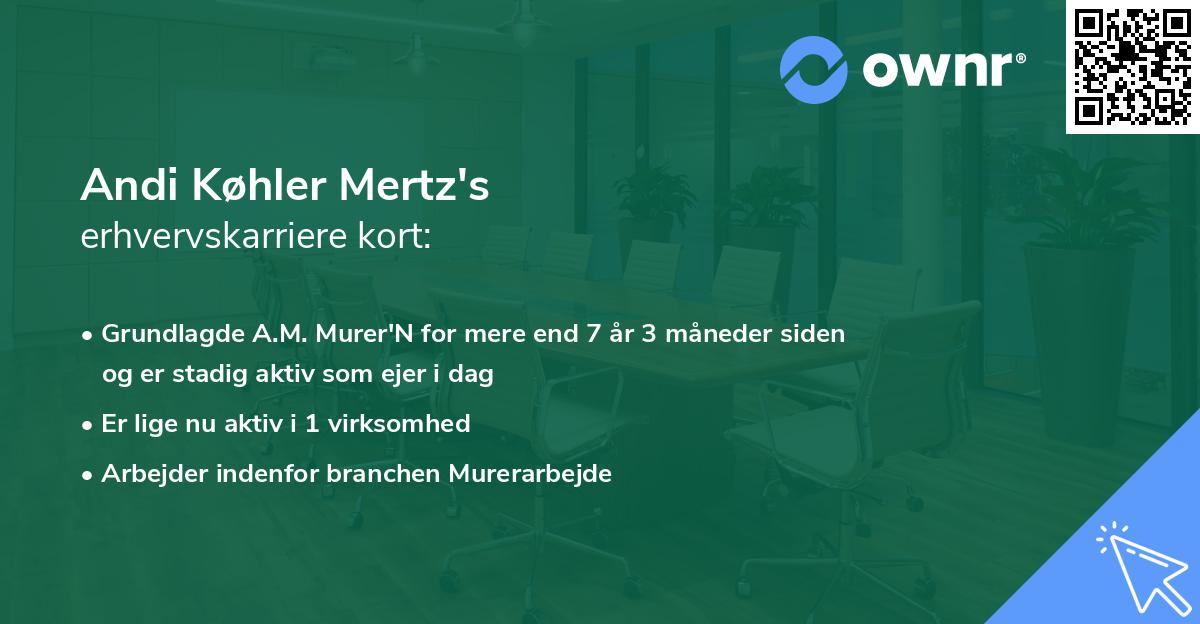 ownr®

Andi Køhler Mertz's
erhvervskarriere kort:

• Grundlagde A.M. Murer'N for mere end 7 år 3 måneder siden og er stadig aktiv som ejer i dag
• Er lige nu aktiv i 1 virksomhed
• Arbejder indenfor branchen Murerarbejde